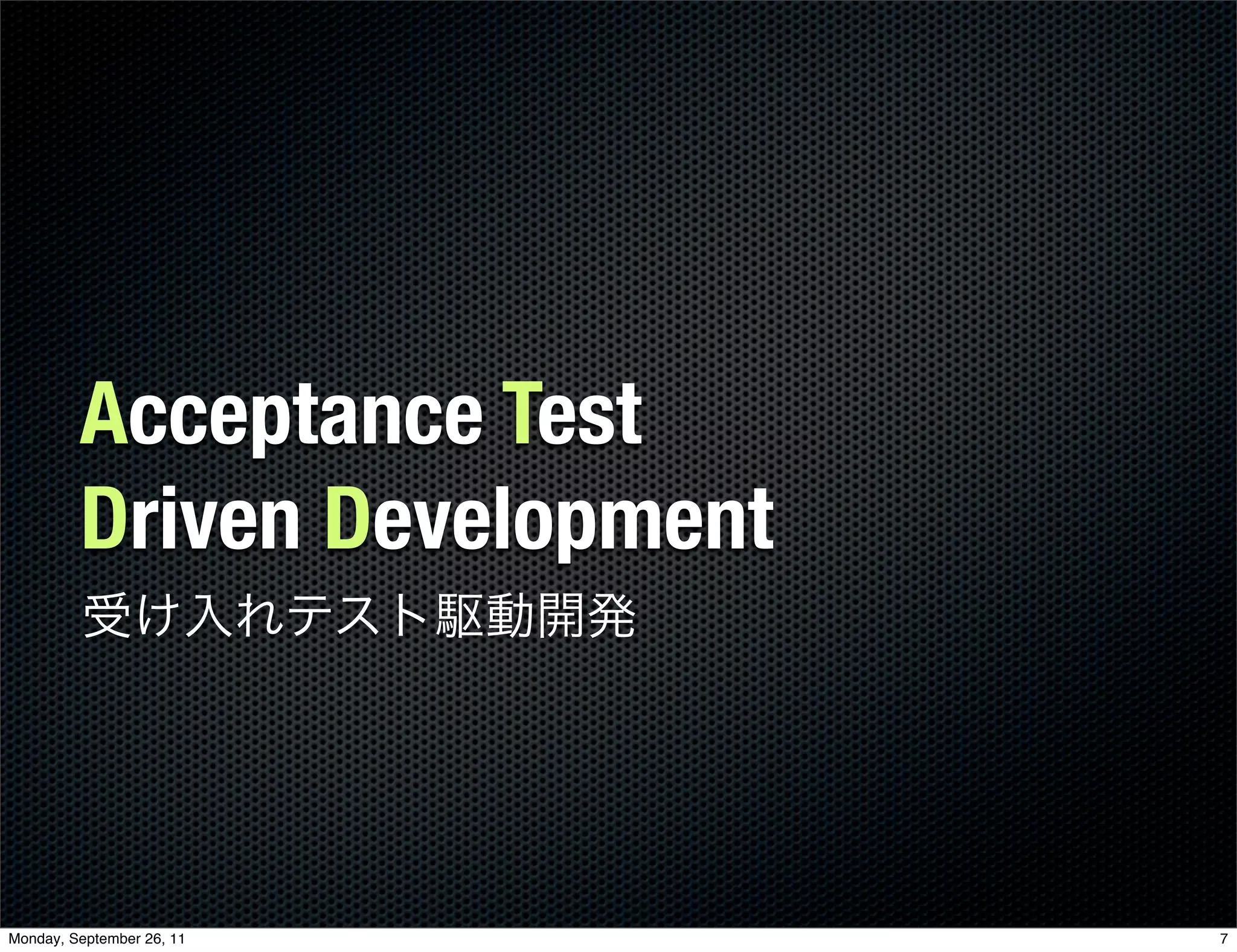 Acceptance Test
Driven Development

受け入れテスト駆動開発

Monday, September 26, 11

7